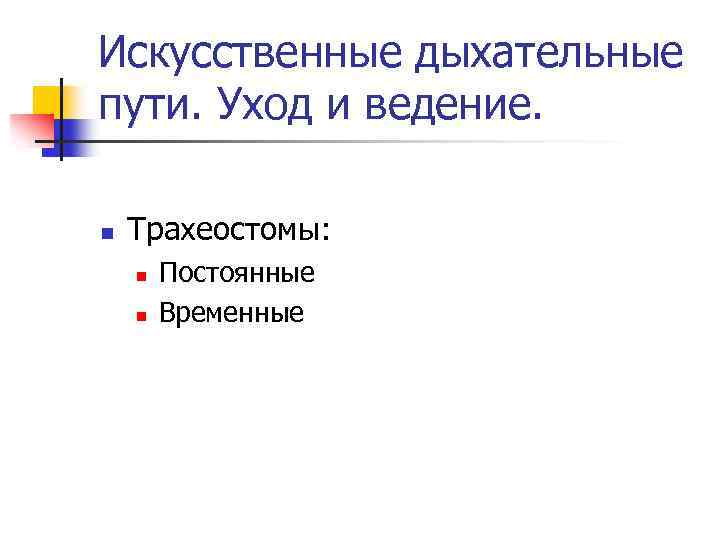 Искусственные дыхательные пути. Уход и ведение.

Трахеостомы:

Постоянные

Временные